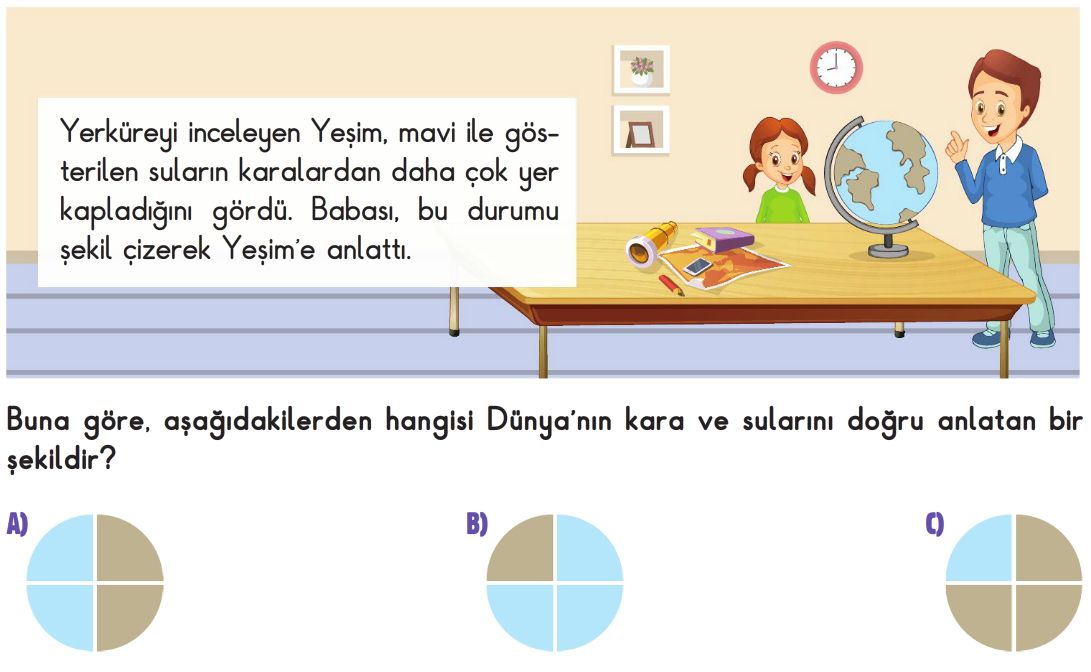 Yerküreyi inceleyen Yeşim, mavi ile gösterilen suların karalardan daha çok yer kapladığını gördü. Babası, bu durumu şekil çizerek Yeşim'e anlattı.

Buna göre, aşağıdakilerden hangisi Dünya'nın kara ve sularını doğru anlatan bir şekildir?

A)

B)

C)